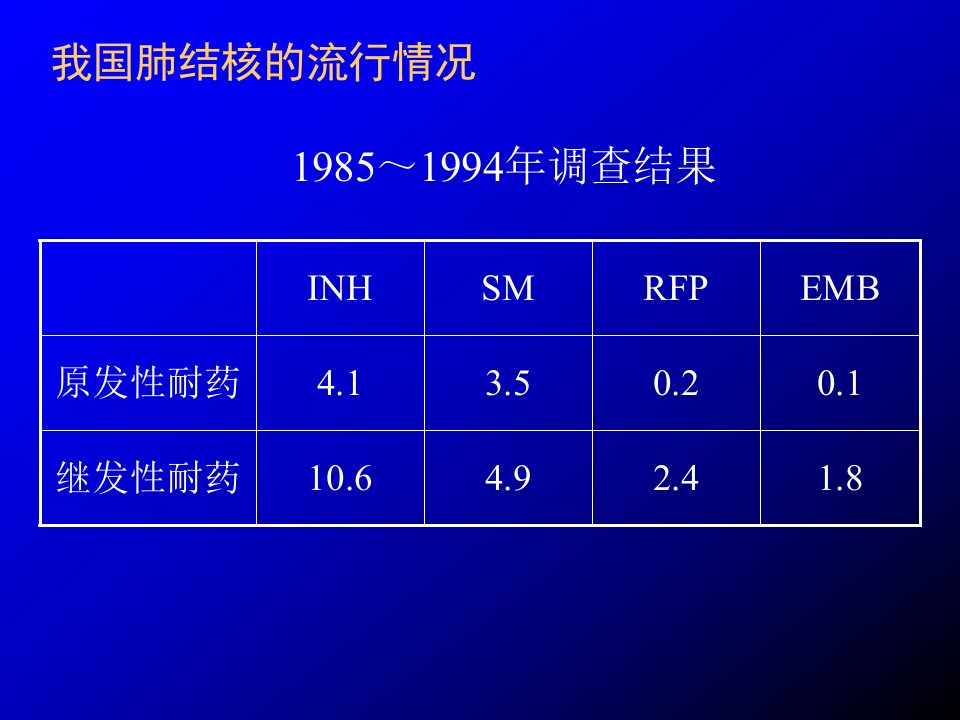 我国肺结核的流行情况

1985～1994年调查结果

| | INH | SM | RFP | EMB |
|---|---|---|---|---|
| 原发性耐药 | 4.1 | 3.5 | 0.2 | 0.1 |
| 继发性耐药 | 10.6 | 4.9 | 2.4 | 1.8 |